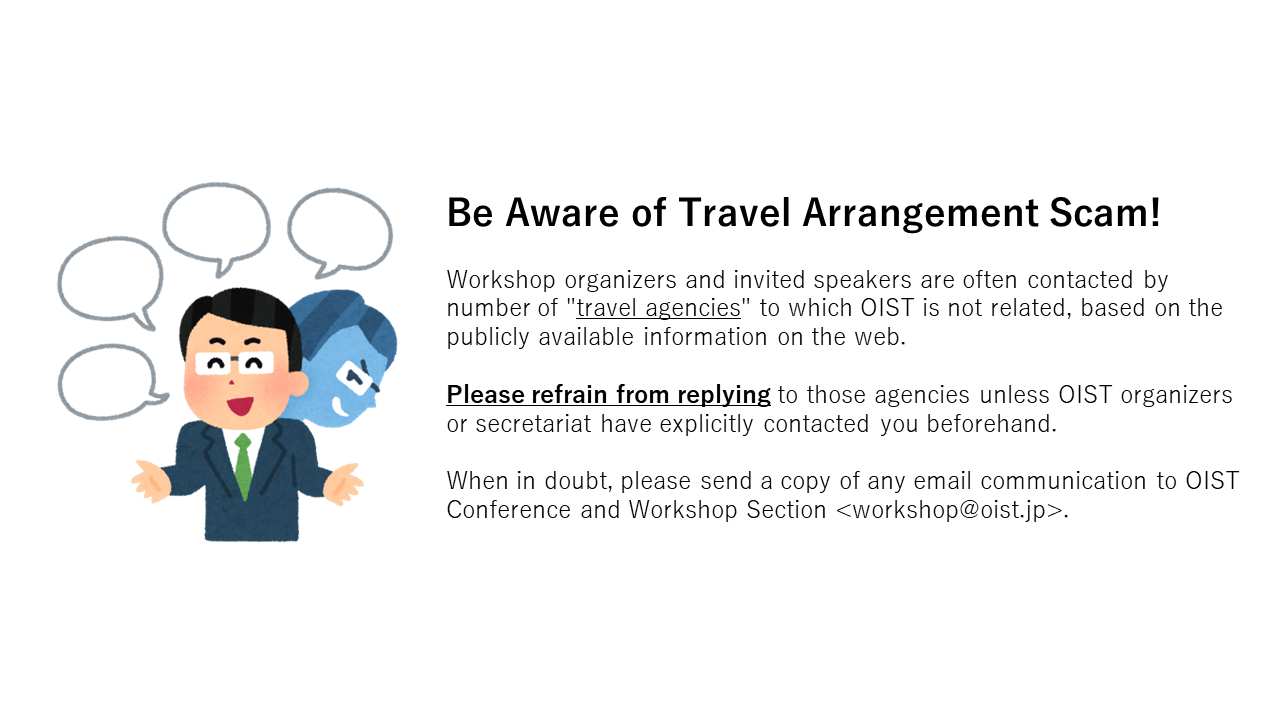 Be Aware of Travel Arrangement Scam!

Workshop organizers and invited speakers are often contacted by number of "travel agencies" to which OIST is not related, based on the publicly available information on the web.

Please refrain from replying to those agencies unless OIST organizers or secretariat have explicitly contacted you beforehand.

When in doubt, please send a copy of any email communication to OIST Conference and Workshop Section <workshop@oist.jp>.